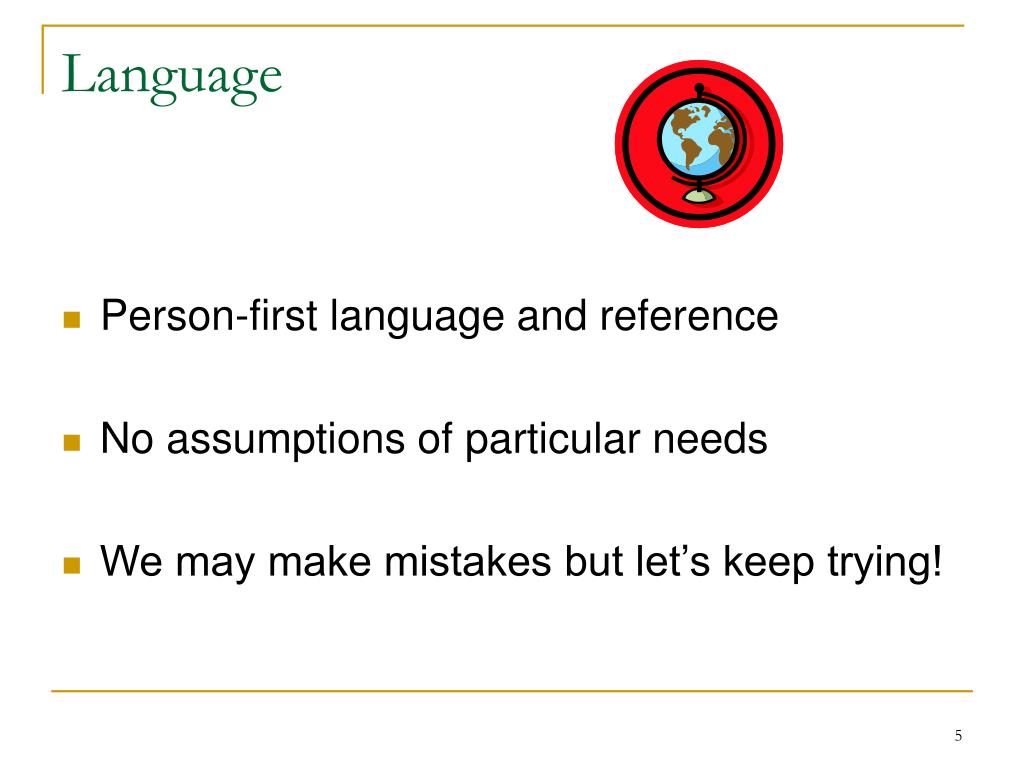 Language

Person-first language and reference

No assumptions of particular needs

We may make mistakes but let’s keep trying!

5